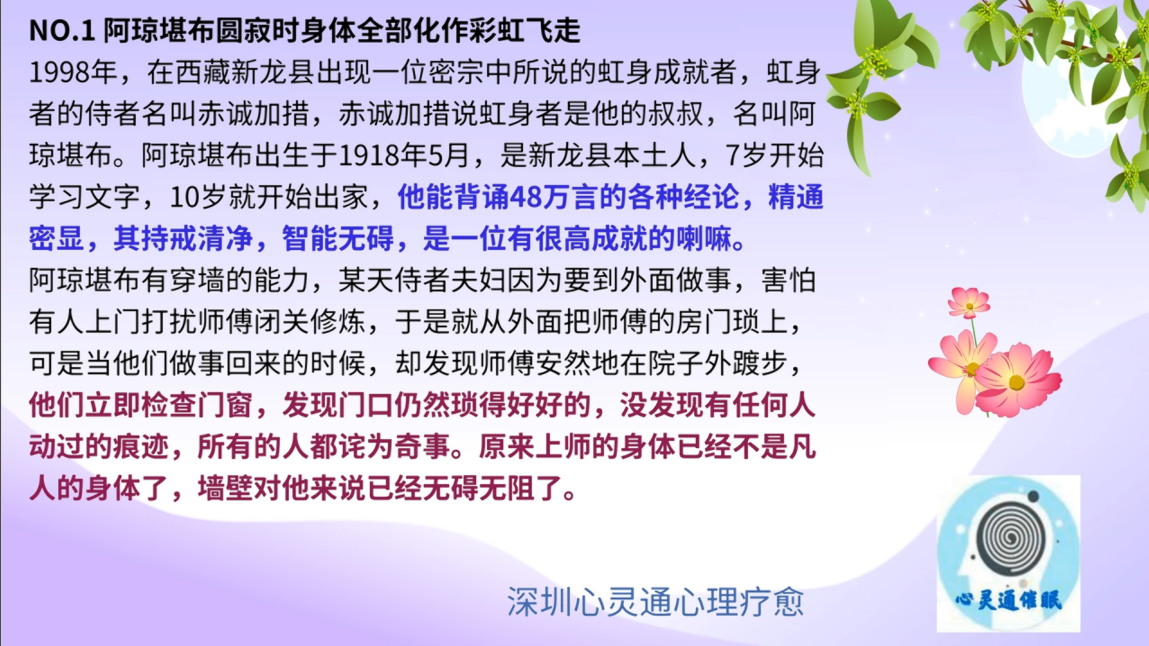 NO.1 阿琼堪布圆寂时身体全部化作彩虹飞走

1998年，在西藏新龙县出现一位密宗中所说的虹身成就者，虹身者的侍者名叫赤诚加措，赤诚加措说虹身者是他的叔叔，名叫阿琼堪布。阿琼堪布出生于1918年5月，是新龙县本土人，7岁开始学习文字，10岁就开始出家，他能背诵48万言的各种经论，精通密显，其持戒清净，智能无碍，是一位有很高成就的喇嘛。

阿琼堪布有穿墙的能力，某天侍者夫妇因为要到外面做事，害怕有人上门打扰师傅闭关修炼，于是就从外面把师傅的房门琐上，可是当他们做事回来的时候，却发现师傅安然地在院子外踱步，他们立即检查门窗，发现门口仍然琐得好好的，没发现有任何人动过的痕迹，所有的人都诧为奇事。原来上师的身体已经不是凡人的身体了，墙壁对他来说已经无碍无阻了。

深圳心灵通心理疗愈

心灵通催眠